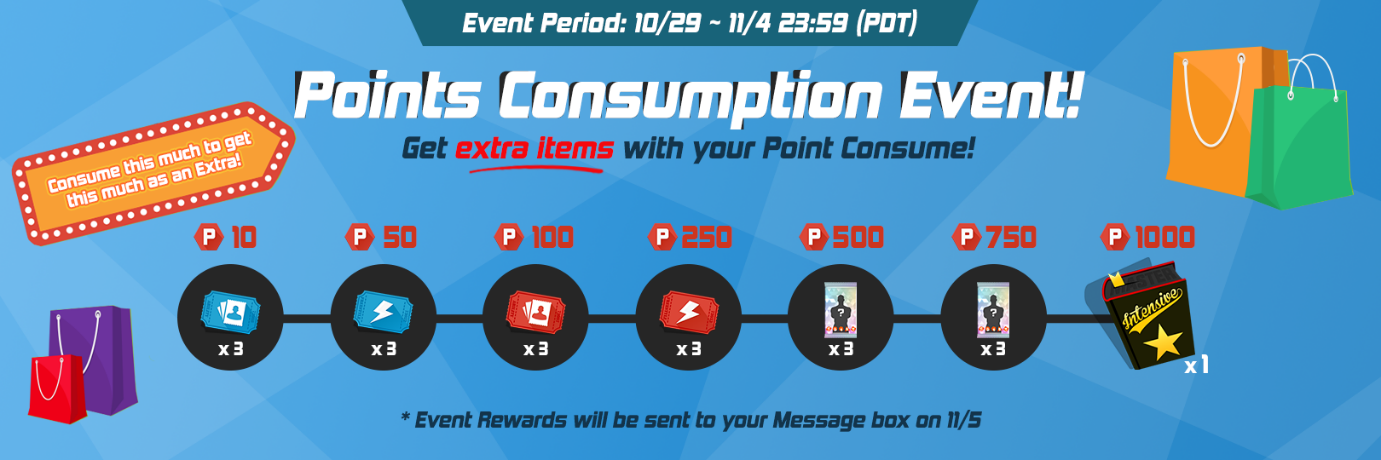 Event Period: 10/29 ~ 11/4 23:59 (PDT)

Points Consumption Event!

Get extra items with your Point Consume!

Consume this much to get this much as an Extra!

P 10
x 3

P 50
x 3

P 100
x 3

P 250
x 3

P 500
x 3

P 750
x 3

P 1000
Intensive
x 1

* Event Rewards will be sent to your Message box on 11/5